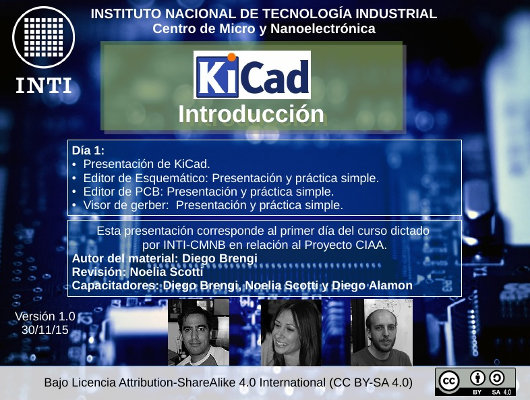 INTI

INSTITUTO NACIONAL DE TECNOLOGÍA INDUSTRIAL
Centro de Micro y Nanoelectrónica

KiCad
Introducción

Día 1:
• Presentación de KiCad.
• Editor de Esquemático: Presentación y práctica simple.
• Editor de PCB: Presentación y práctica simple.
• Visor de gerber: Presentación y práctica simple.

Esta presentación corresponde al primer día del curso dictado por INTI-CMNB en relación al Proyecto CIAA.
Autor del material: Diego Brengi
Revisión: Noelia Scotti
Capacitadores: Diego Brengi, Noelia Scotti y Diego Alamon

Versión 1.0
30/11/15

Bajo Licencia Attribution-ShareAlike 4.0 International (CC BY-SA 4.0)

cc BY SA 4.0